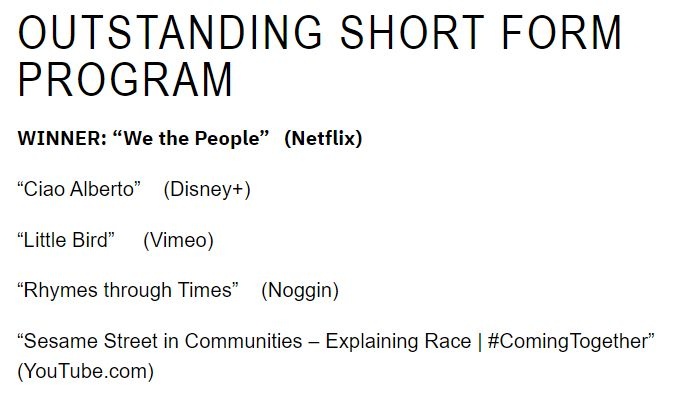 OUTSTANDING SHORT FORM PROGRAM

WINNER: “We the People” (Netflix)

“Ciao Alberto” (Disney+)

“Little Bird” (Vimeo)

“Rhymes through Times” (Noggin)

“Sesame Street in Communities – Explaining Race | #ComingTogether” (YouTube.com)